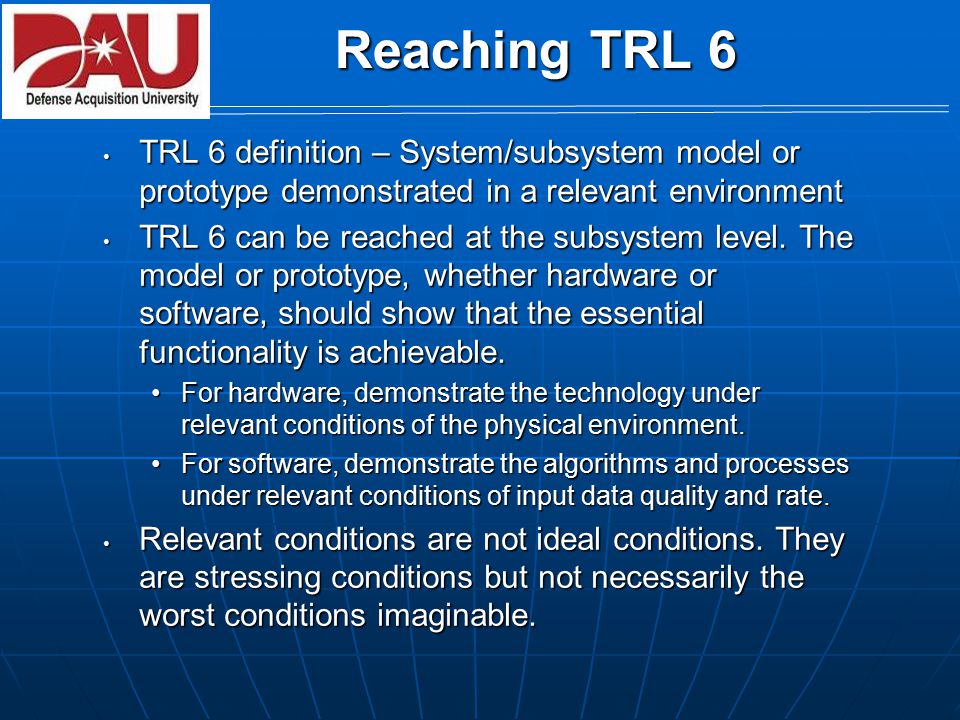 DAU
Defense Acquisition University

Reaching TRL 6

• TRL 6 definition – System/subsystem model or prototype demonstrated in a relevant environment

• TRL 6 can be reached at the subsystem level. The model or prototype, whether hardware or software, should show that the essential functionality is achievable.

• For hardware, demonstrate the technology under relevant conditions of the physical environment.

• For software, demonstrate the algorithms and processes under relevant conditions of input data quality and rate.

• Relevant conditions are not ideal conditions. They are stressing conditions but not necessarily the worst conditions imaginable.